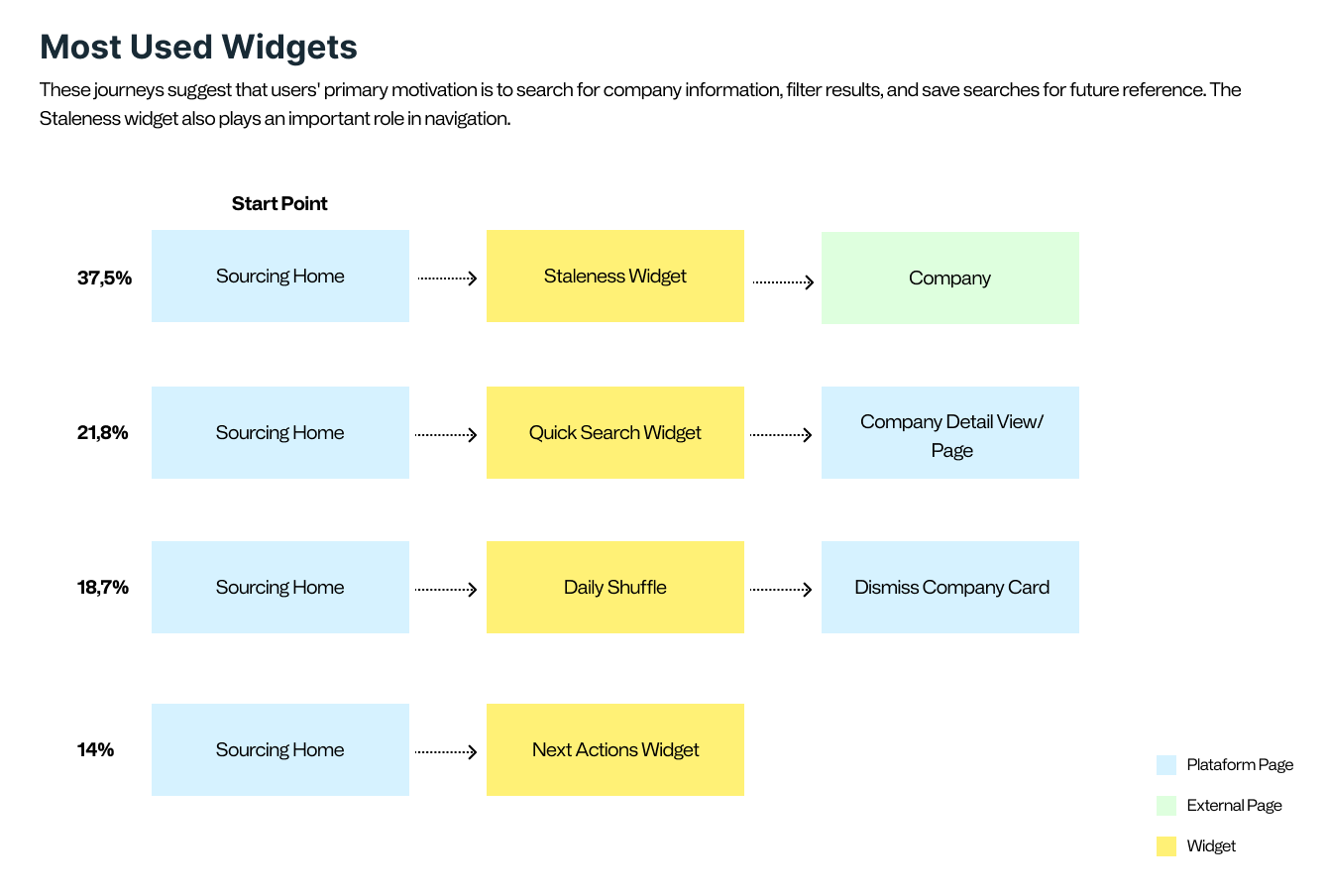 Most Used Widgets

These journeys suggest that users' primary motivation is to search for company information, filter results, and save searches for future reference. The Staleness widget also plays an important role in navigation.

Start Point

37,5% Sourcing Home Staleness Widget Company

21,8% Sourcing Home Quick Search Widget Company Detail View/ Page

18,7% Sourcing Home Daily Shuffle Dismiss Company Card

14% Sourcing Home Next Actions Widget

Plataform Page
External Page
Widget